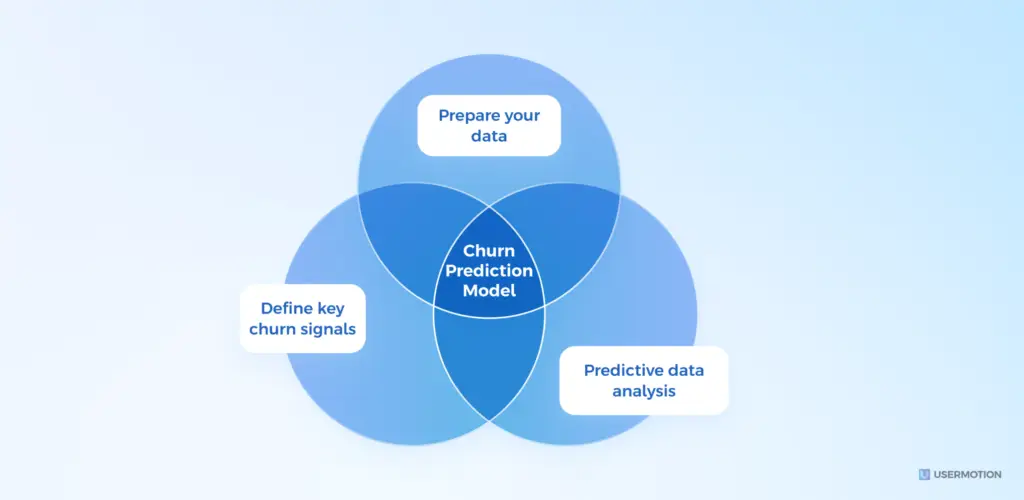 Prepare your data

Churn Prediction Model

Define key churn signals

Predictive data analysis

USERMOTION